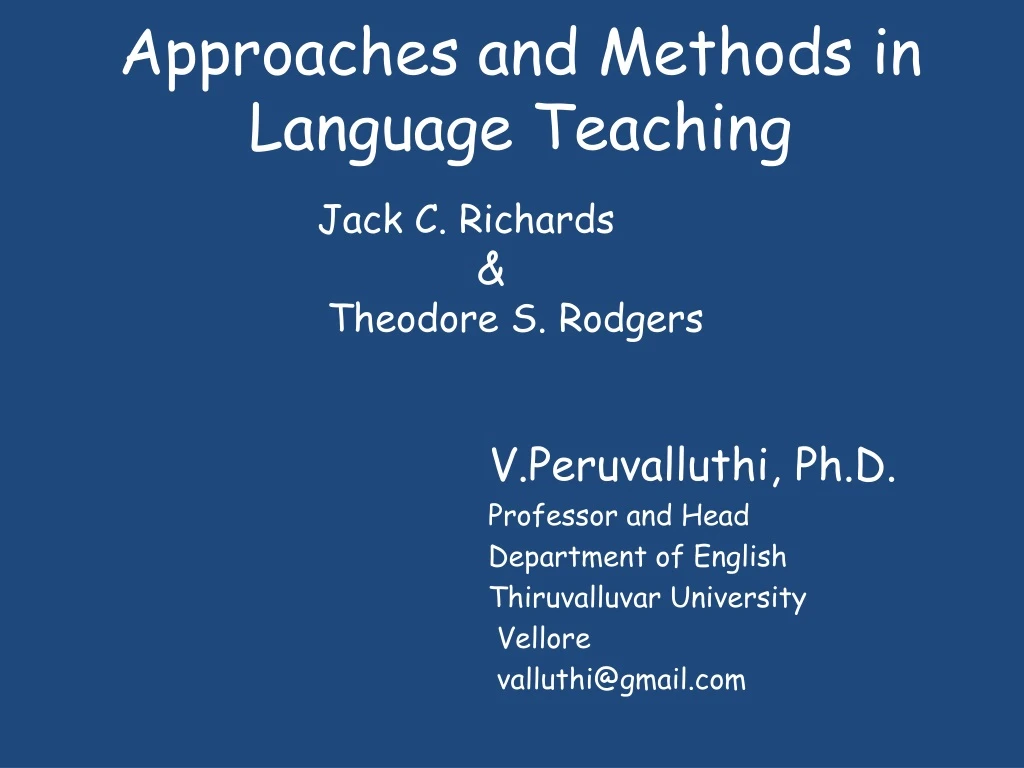 Approaches and Methods in Language Teaching

Jack C. Richards
&
Theodore S. Rodgers

V.Peruvalluthi, Ph.D.
Professor and Head
Department of English
Thiruvalluvar University
Vellore
valluthi@gmail.com